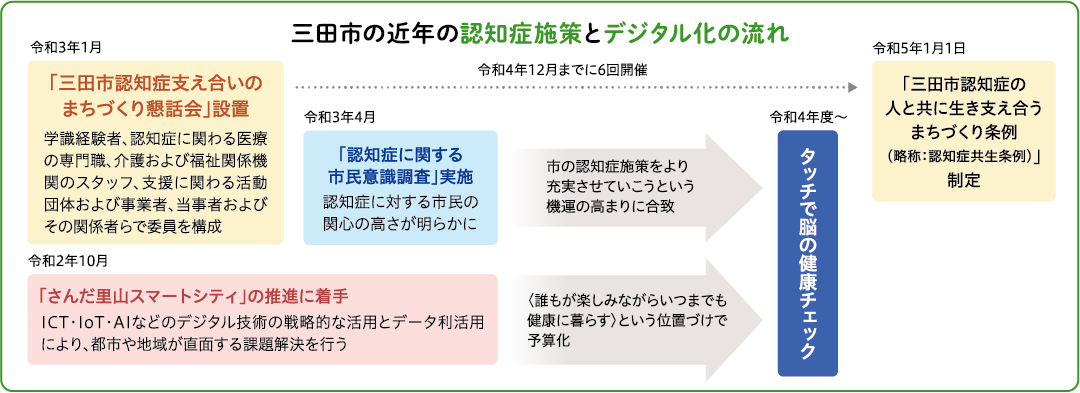 三田市の近年の認知症施策とデジタル化の流れ

令和3年1月

「三田市認知症支え合いのまちづくり懇話会」設置

学識経験者、認知症に関わる医療の専門職、介護および福祉関係機関のスタッフ、支援に関わる活動団体および事業者、当事者およびその関係者らで委員を構成

令和4年12月までに6回開催

令和3年4月

「認知症に関する市民意識調査」実施

認知症に対する市民の関心の高さが明らかに

市の認知症施策をより充実させていこうという機運の高まりに合致

令和2年10月

「さんだ里山スマートシティ」の推進に着手

ICT・IoT・AIなどのデジタル技術の戦略的な活用とデータ利活用により、都市や地域が直面する課題解決を行う

〈誰もが楽しみながらいつまでも健康に暮らす〉という位置づけで予算化

令和4年度～

タッチで脳の健康チェック

令和5年1月1日

「三田市認知症の人と共に生き支え合うまちづくり条例（略称：認知症共生条例）」制定